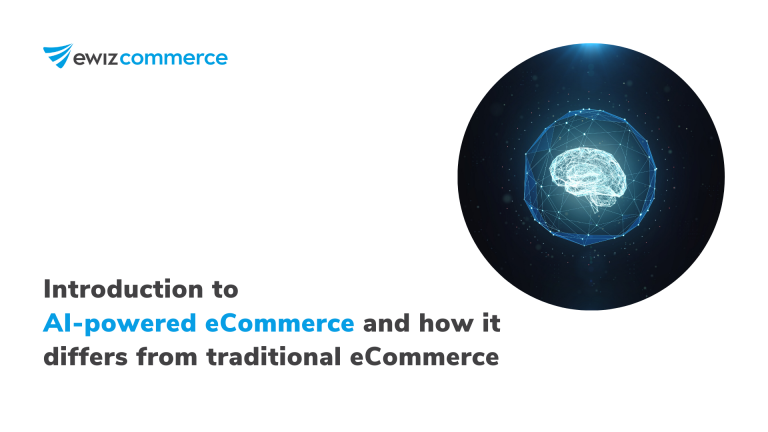 ewizcommerce

Introduction to AI-powered eCommerce and how it differs from traditional eCommerce